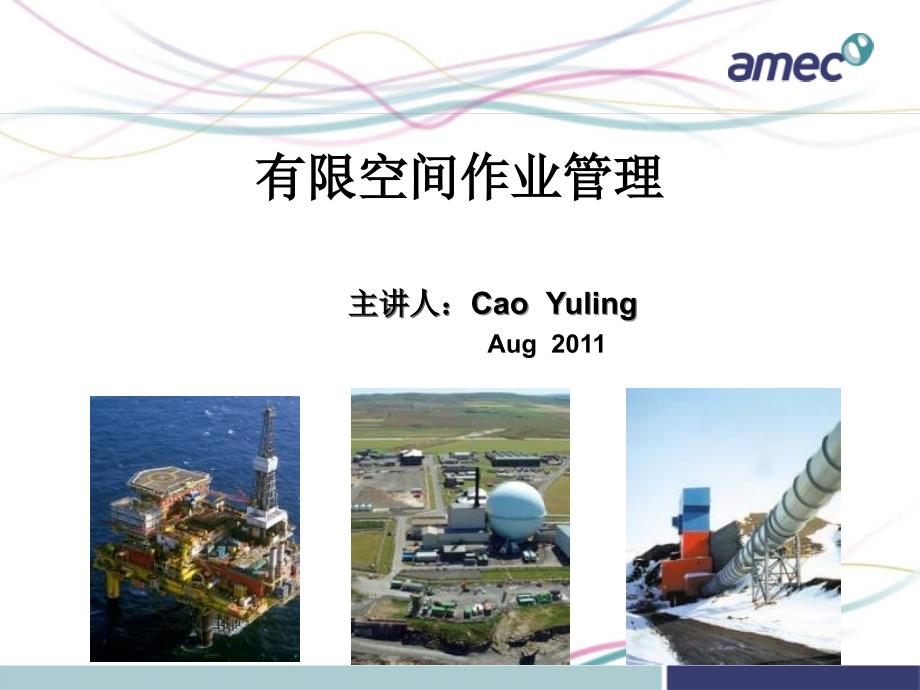 amec

有限空间作业管理

主讲人：Cao Yuling
Aug 2011